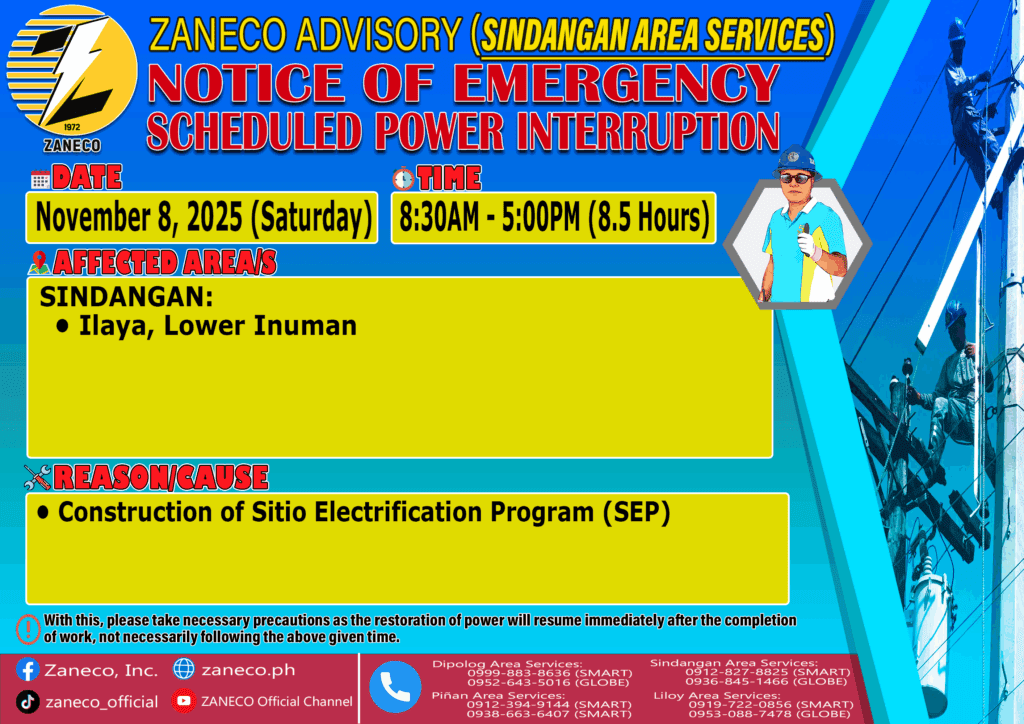 1972
ZANECO

ZANECO ADVISORY (SINDANGAN AREA SERVICES)
NOTICE OF EMERGENCY
SCHEDULED POWER INTERRUPTION

DATE
November 8, 2025 (Saturday)

TIME
8:30AM - 5:00PM (8.5 Hours)

AFFECTED AREA/S
SINDANGAN:
• Ilaya, Lower Inuman

REASON/CAUSE
• Construction of Sitio Electrification Program (SEP)

With this, please take necessary precautions as the restoration of power will resume immediately after the completion of work, not necessarily following the above given time.

Zaneco, Inc.
zaneco.ph
zaneco_official
ZANECO Official Channel

Dipolog Area Services:
0999-883-8636 (SMART)
0952-643-5016 (GLOBE)
Piñan Area Services:
0912-394-9144 (SMART)
0938-663-6407 (SMART)

Sindangan Area Services:
0912-827-8825 (SMART)
0936-845-1466 (GLOBE)
Liloy Area Services:
0919-722-0856 (SMART)
0953-088-7478 (GLOBE)